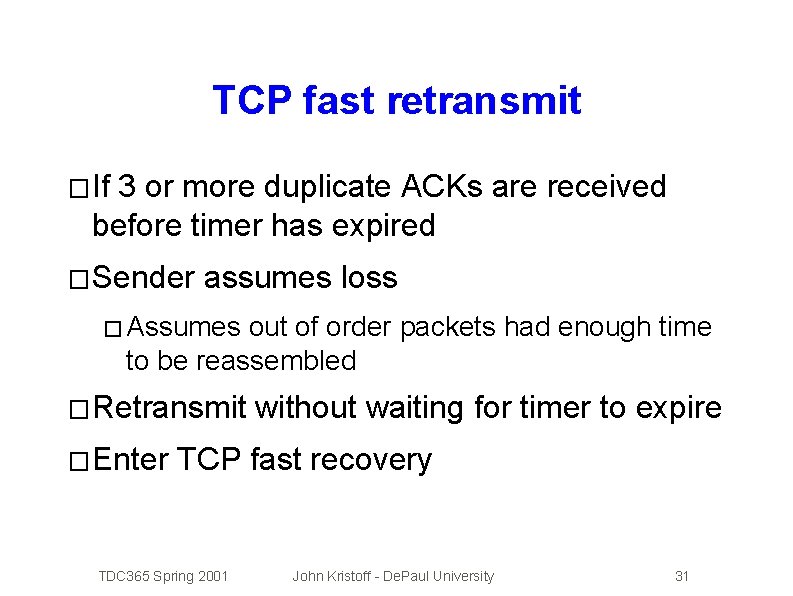 TCP fast retransmit

□ If 3 or more duplicate ACKs are received before timer has expired

□ Sender assumes loss

□ Assumes out of order packets had enough time to be reassembled

□ Retransmit without waiting for timer to expire

□ Enter TCP fast recovery

TDC365 Spring 2001 John Kristoff - DePaul University 31